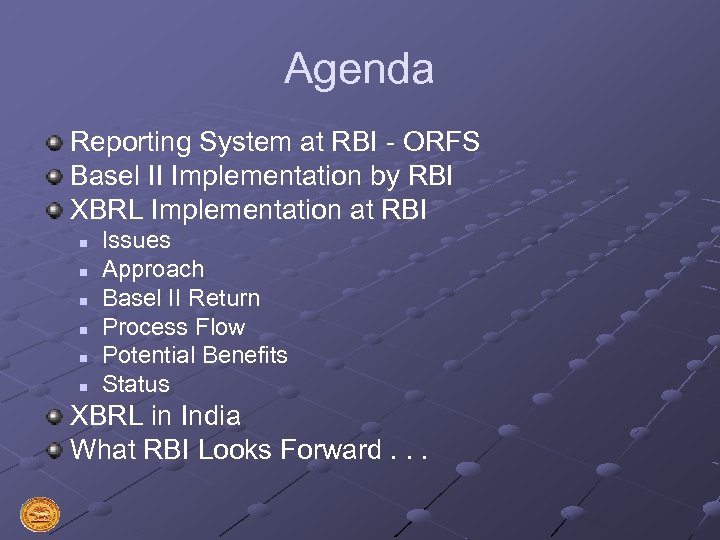 Agenda

Reporting System at RBI - ORFS
Basel II Implementation by RBI
XBRL Implementation at RBI
Issues
Approach
Basel II Return
Process Flow
Potential Benefits
Status
XBRL in India
What RBI Looks Forward . . .